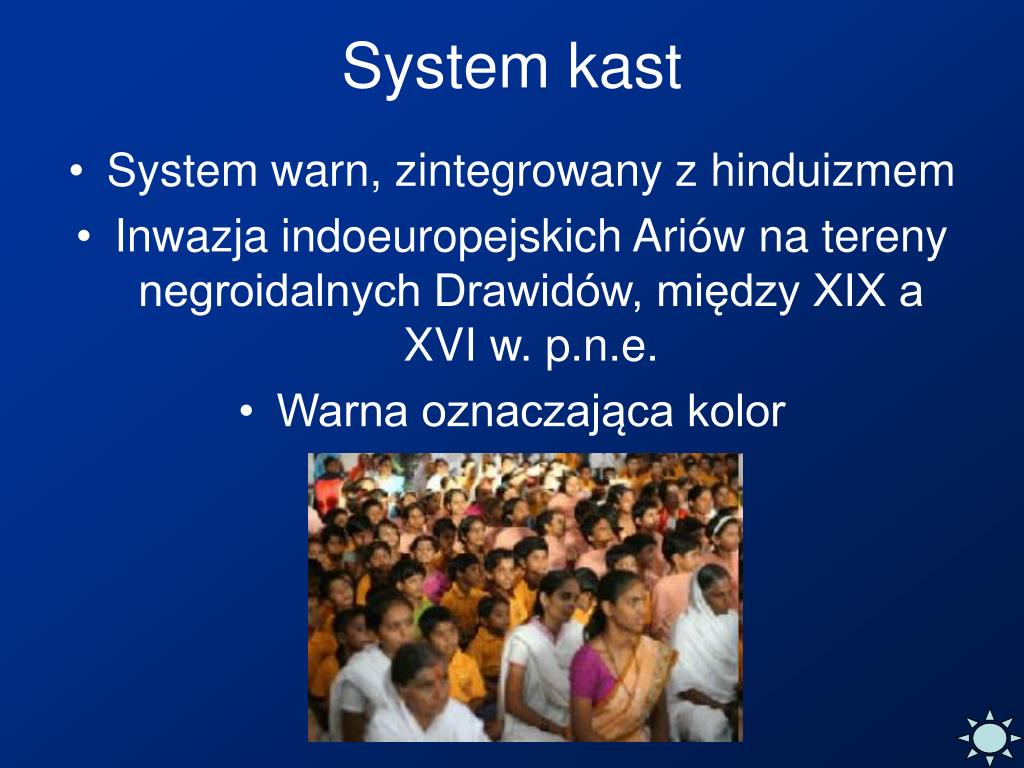 System kast

• System warn, zintegrowany z hinduizmem
• Inwazja indoeuropejskich Ariów na tereny negroidalnych Drawidów, między XIX a XVI w. p.n.e.
• Warna oznaczająca kolor